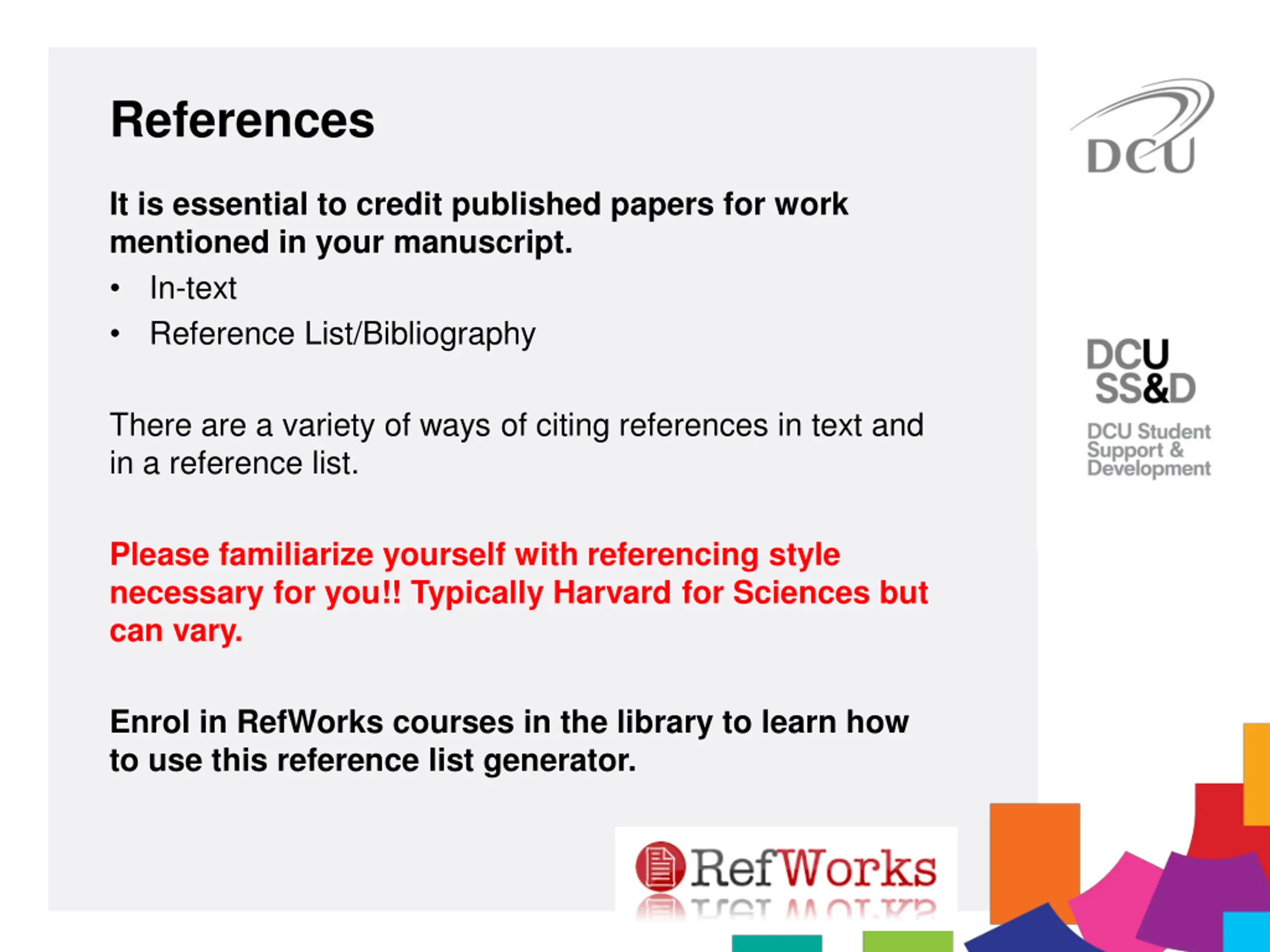 References

It is essential to credit published papers for work mentioned in your manuscript.

• In-text
• Reference List/Bibliography

There are a variety of ways of citing references in text and in a reference list.

Please familiarize yourself with referencing style necessary for you!! Typically Harvard for Sciences but can vary.

Enrol in RefWorks courses in the library to learn how to use this reference list generator.

RefWorks

DCU

DCU SS&D

DCU Student Support & Development